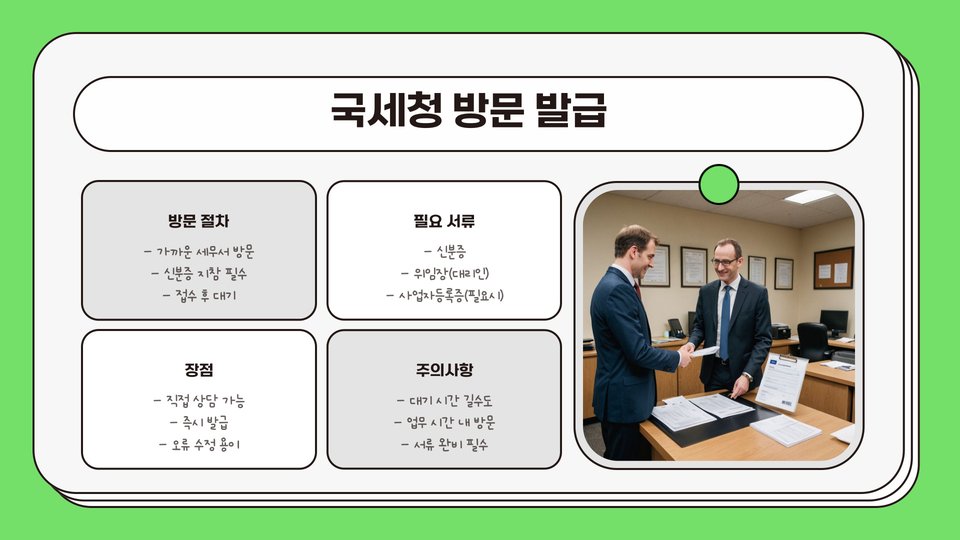 국세청 방문 발급

방문 절차

- 가까운 세무서 방문
- 신분증 지참 필수
- 접수 후 대기

필요 서류

- 신분증
- 위임장(대리인)
- 사업자등록증(필요시)

장점

- 직접 상담 가능
- 즉시 발급
- 오류 수정 용이

주의사항

- 대기 시간 길수도
- 업무 시간 내 방문
- 서류 완비 필수